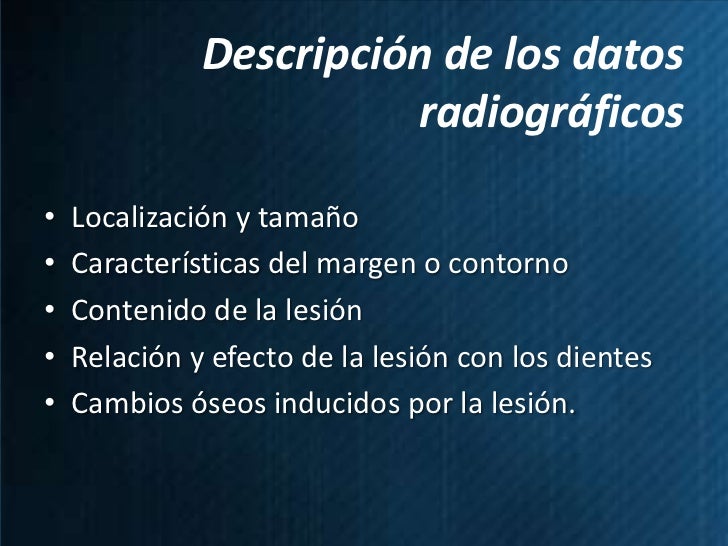 Descripción de los datos radiográficos

• Localización y tamaño
• Características del margen o contorno
• Contenido de la lesión
• Relación y efecto de la lesión con los dientes
• Cambios óseos inducidos por la lesión.